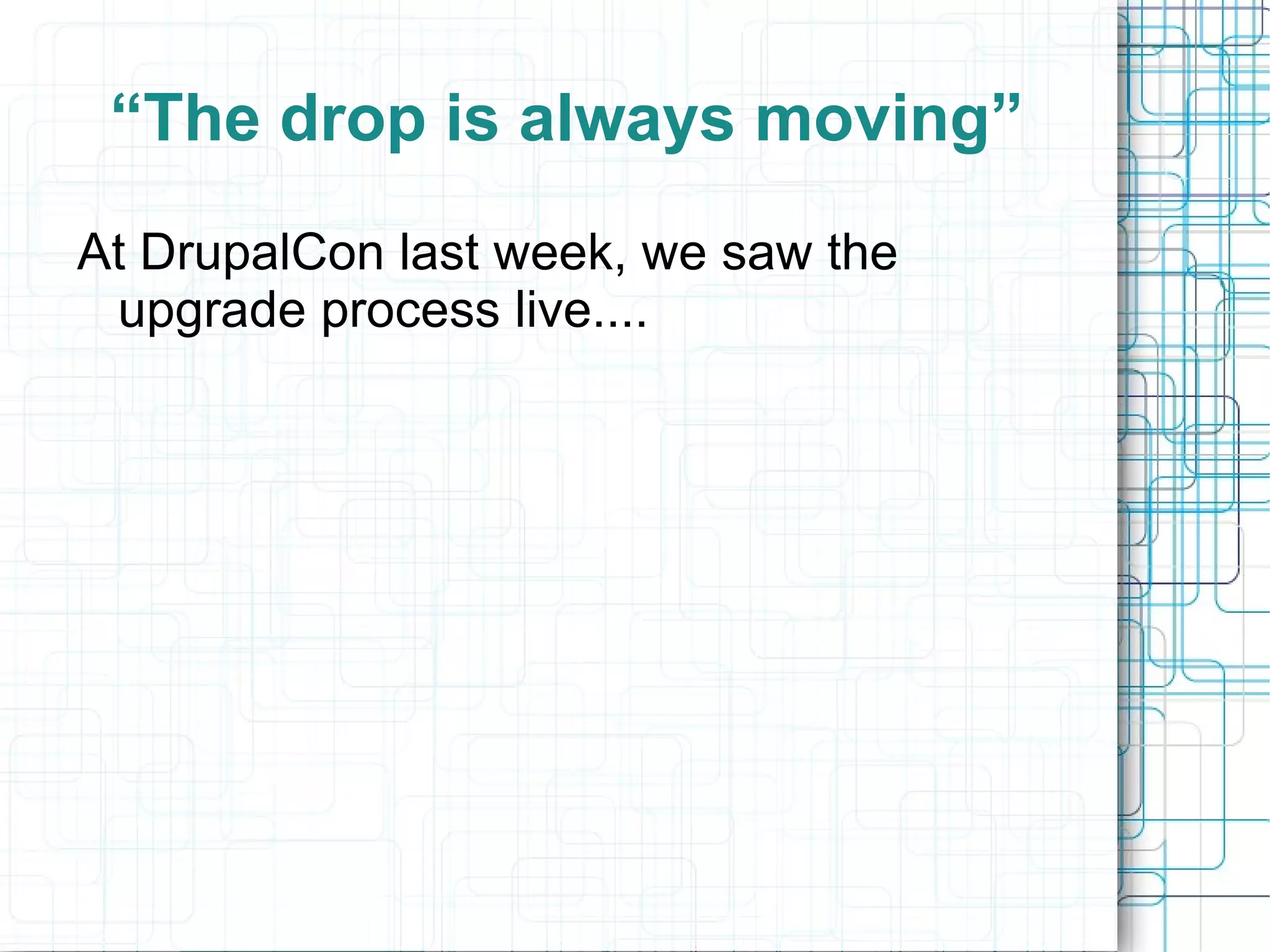 “The drop is always moving”

At DrupalCon last week, we saw the upgrade process live....